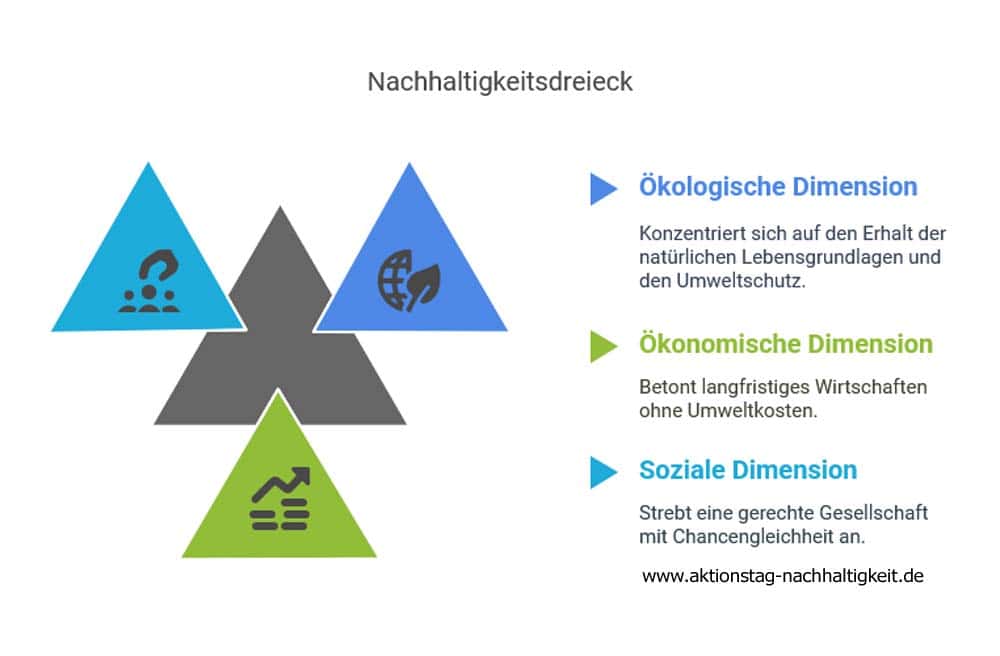 Nachhaltigkeitsdreieck

Ökologische Dimension

Konzentriert sich auf den Erhalt der natürlichen Lebensgrundlagen und den Umweltschutz.

Ökonomische Dimension

Betont langfristiges Wirtschaften ohne Umweltkosten.

Soziale Dimension

Strebt eine gerechte Gesellschaft mit Chancengleichheit an.

www.aktionstag-nachhaltigkeit.de